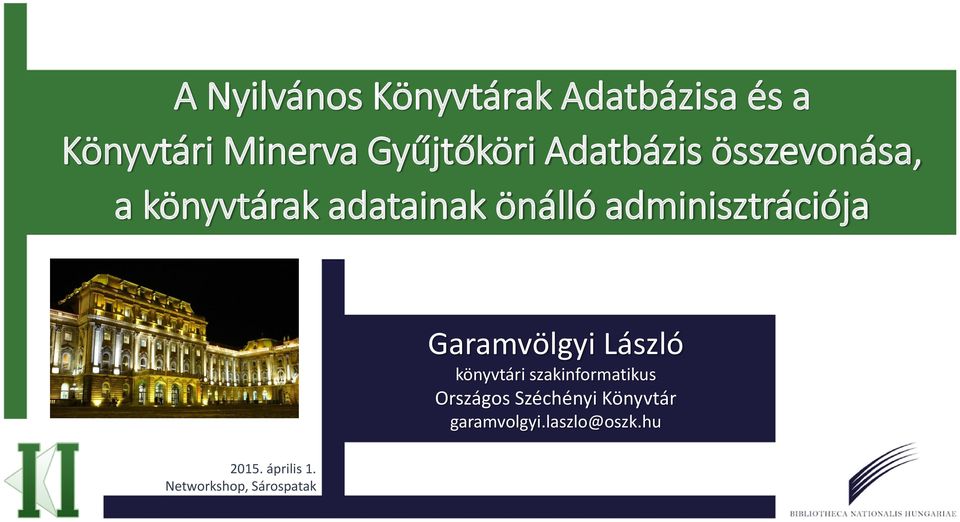 A Nyilvános Könyvtárak Adatbázisa és a Könyvtári Minerva Gyűjtőköri Adatbázis összevonása, a könyvtárak adatainak önálló adminisztrációja

Garamvölgyi László
könyvtári szakinformatikus
Országos Széchényi Könyvtár
garamvolgyi.laszlo@oszk.hu

2015. április 1.
Networkshop, Sárospatak

BIBLIOTHECA NATIONALIS HUNGARIAE